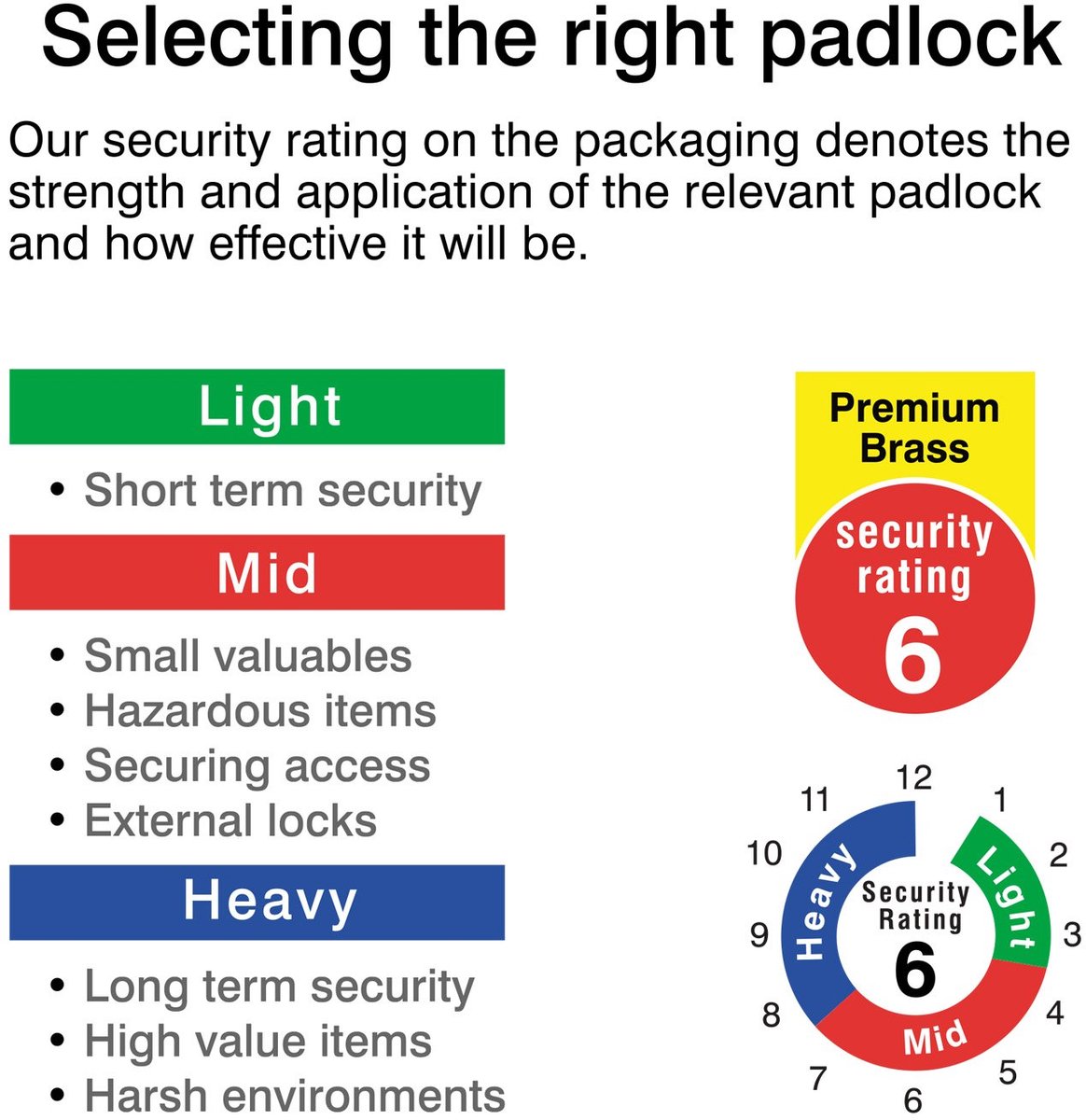 Selecting the right padlock

Our security rating on the packaging denotes the strength and application of the relevant padlock and how effective it will be.

Light

• Short term security

Mid

• Small valuables
• Hazardous items
• Securing access
• External locks

Heavy

• Long term security
• High value items
• Harsh environments

Premium Brass

security rating 6

12 1 2 3 4 5 6 7 8 9 10 11

Light Mid Heavy

Security Rating 6